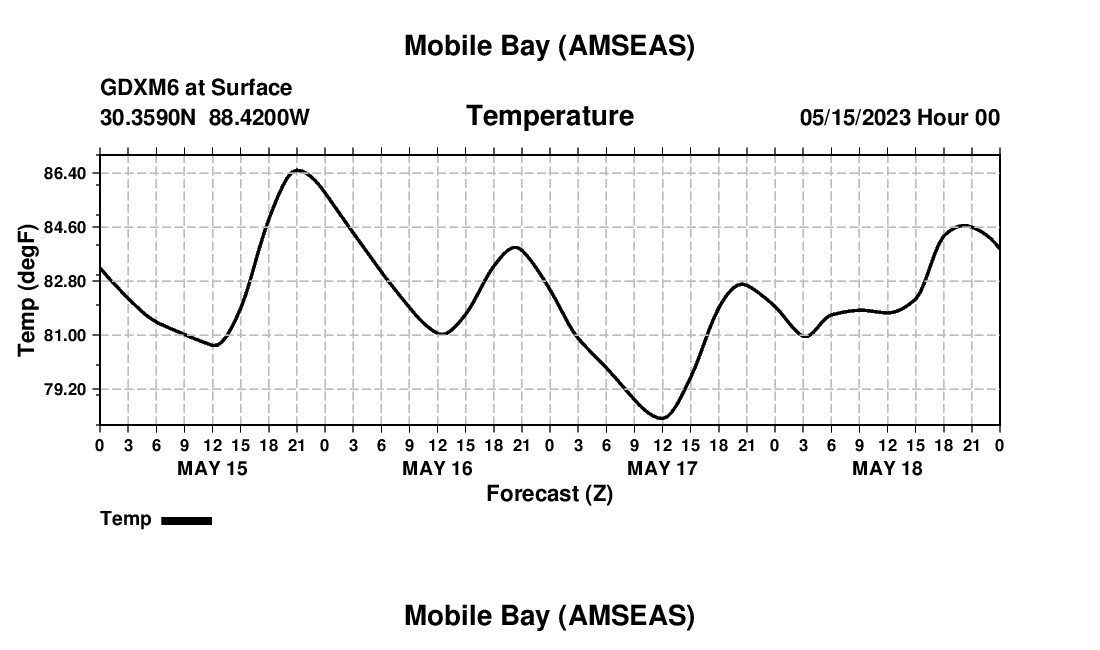 Mobile Bay (AMSEAS)

GDXM6 at Surface
30.3590N 88.4200W

Temperature

05/15/2023 Hour 00

Temp (degF)

86.40
84.60
82.80
81.00
79.20

0 3 6 9 12 15 18 21 0 3 6 9 12 15 18 21 0 3 6 9 12 15 18 21 0 3 6 9 12 15 18 21 0

MAY 15
MAY 16
MAY 17
MAY 18

Forecast (Z)

Temp

Mobile Bay (AMSEAS)